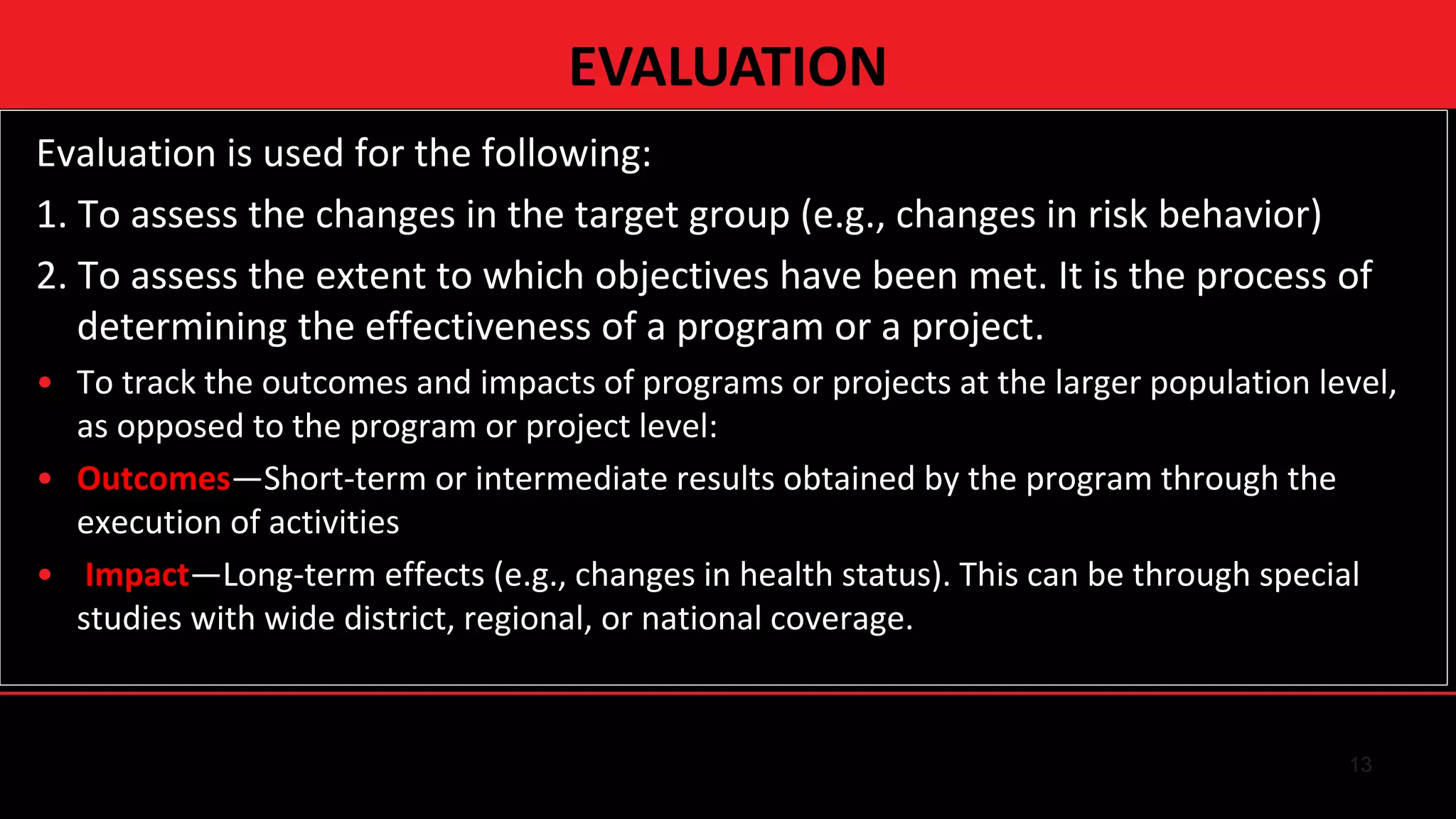 EVALUATION

Evaluation is used for the following:

1. To assess the changes in the target group (e.g., changes in risk behavior)

2. To assess the extent to which objectives have been met. It is the process of determining the effectiveness of a program or a project.

• To track the outcomes and impacts of programs or projects at the larger population level, as opposed to the program or project level:

• Outcomes—Short-term or intermediate results obtained by the program through the execution of activities

• Impact—Long-term effects (e.g., changes in health status). This can be through special studies with wide district, regional, or national coverage.

13